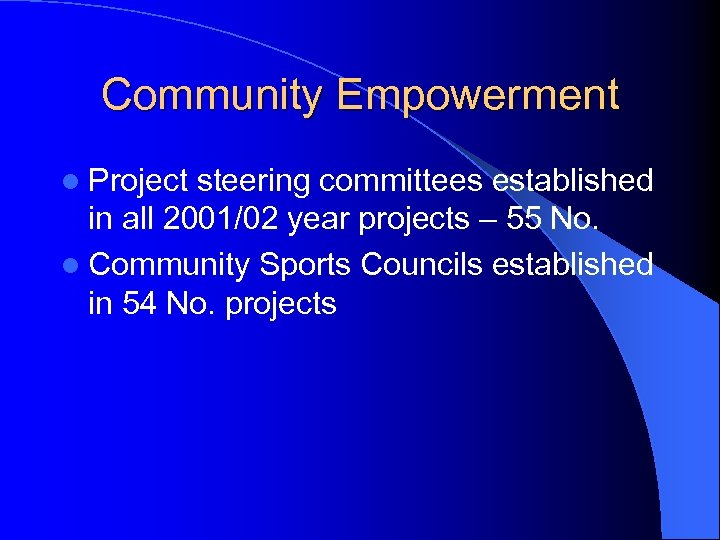 Community Empowerment

- Project steering committees established in all 2001/02 year projects – 55 No.
- Community Sports Councils established in 54 No. projects